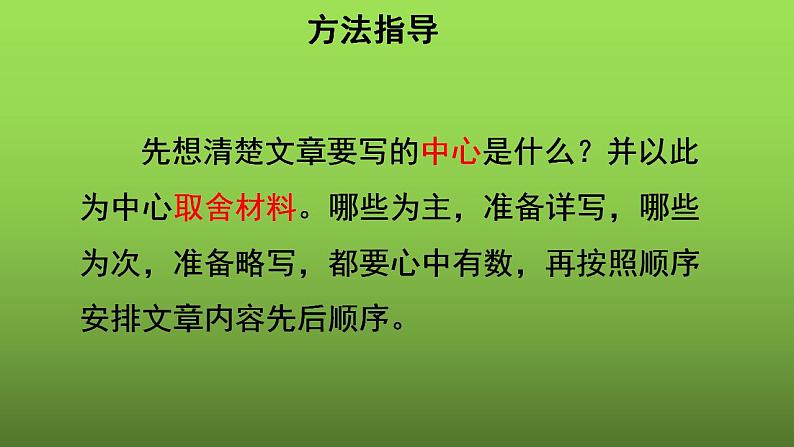 方法指导

先想清楚文章要写的中心是什么？并以此为中心取舍材料。哪些为主，准备详写，哪些为次，准备略写，都要心中有数，再按照顺序安排文章内容先后顺序。